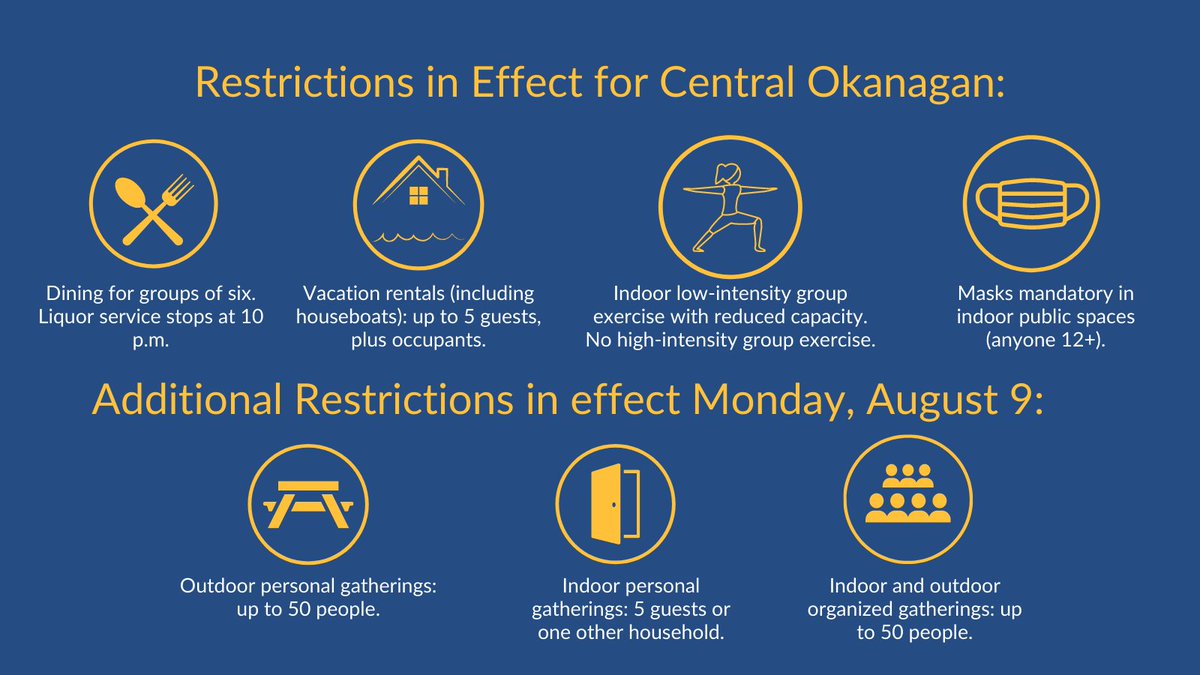 Restrictions in Effect for Central Okanagan:

Dining for groups of six. Liquor service stops at 10 p.m.

Vacation rentals (including houseboats): up to 5 guests, plus occupants.

Indoor low-intensity group exercise with reduced capacity. No high-intensity group exercise.

Masks mandatory in indoor public spaces (anyone 12+).

Additional Restrictions in effect Monday, August 9:

Outdoor personal gatherings: up to 50 people.

Indoor personal gatherings: 5 guests or one other household.

Indoor and outdoor organized gatherings: up to 50 people.